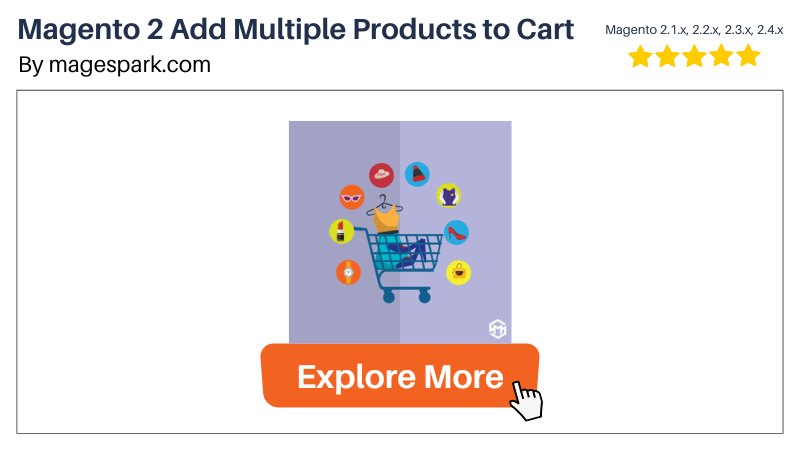 Magento 2 Add Multiple Products to Cart
By magespark.com

Magento 2.1.x, 2.2.x, 2.3.x, 2.4.x

Explore More